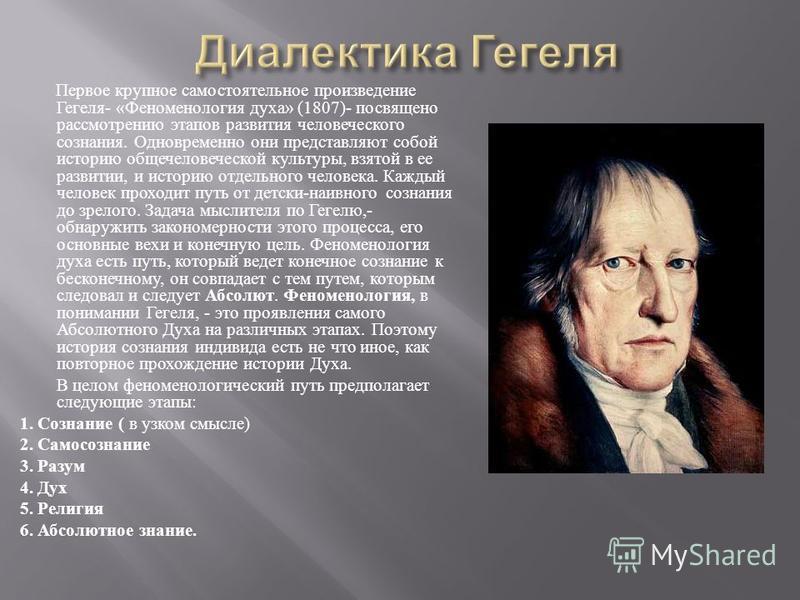 Диалектика Гегеля

Первое крупное самостоятельное произведение Гегеля- «Феноменология духа» (1807)- посвящено рассмотрению этапов развития человеческого сознания. Одновременно они представляют собой историю общечеловеческой культуры, взятой в ее развитии, и историю отдельного человека. Каждый человек проходит путь от детски-наивного сознания до зрелого. Задача мыслителя по Гегелю,- обнаружить закономерности этого процесса, его основные вехи и конечную цель. Феноменология духа есть путь, который ведет конечное сознание к бесконечному, он совпадает с тем путем, которым следовал и следует Абсолют. Феноменология, в понимании Гегеля, - это проявления самого Абсолютного Духа на различных этапах. Поэтому история сознания индивида есть не что иное, как повторное прохождение истории Духа.

В целом феноменологический путь предполагает следующие этапы:

1. Сознание ( в узком смысле)
2. Самосознание
3. Разум
4. Дух
5. Религия
6. Абсолютное знание.

MyShared